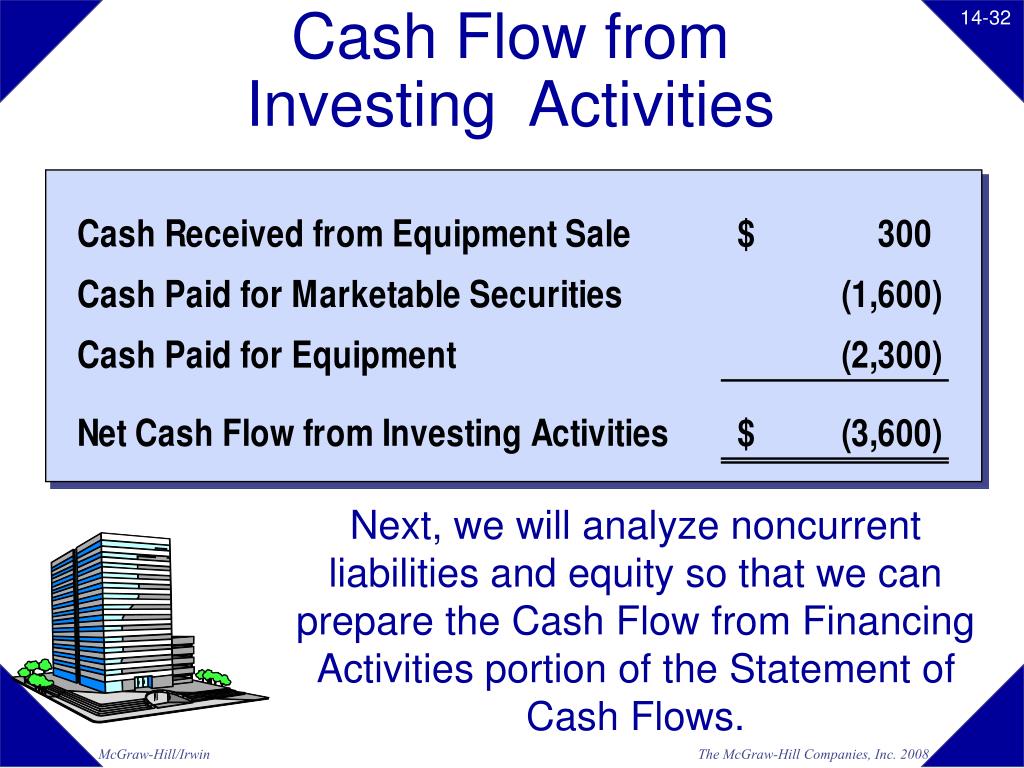 14-32

Cash Flow from Investing Activities

| | |
|---|---|
| Cash Received from Equipment Sale | \$ 300 |
| Cash Paid for Marketable Securities | (1,600) |
| Cash Paid for Equipment | (2,300) |
| Net Cash Flow from Investing Activities | \$ (3,600) |

Next, we will analyze noncurrent liabilities and equity so that we can prepare the Cash Flow from Financing Activities portion of the Statement of Cash Flows.

McGraw-Hill/Irwin

The McGraw-Hill Companies, Inc. 2008